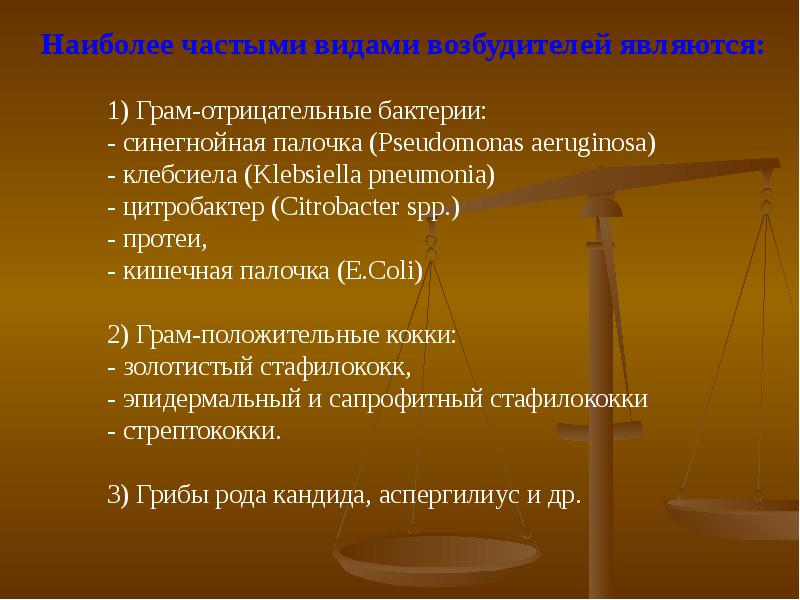 Наиболее частыми видами возбудителей являются:

1) Грам-отрицательные бактерии:
- синегнойная палочка (Pseudomonas aeruginosa)
- клебсиела (Klebsiella pneumonia)
- цитробактер (Citrobacter spp.)
- протеи,
- кишечная палочка (E.Coli)

2) Грам-положительные кокки:
- золотистый стафилококк,
- эпидермальный и сапрофитный стафилококки
- стрептококки.

3) Грибы рода кандида, аспергилиус и др.